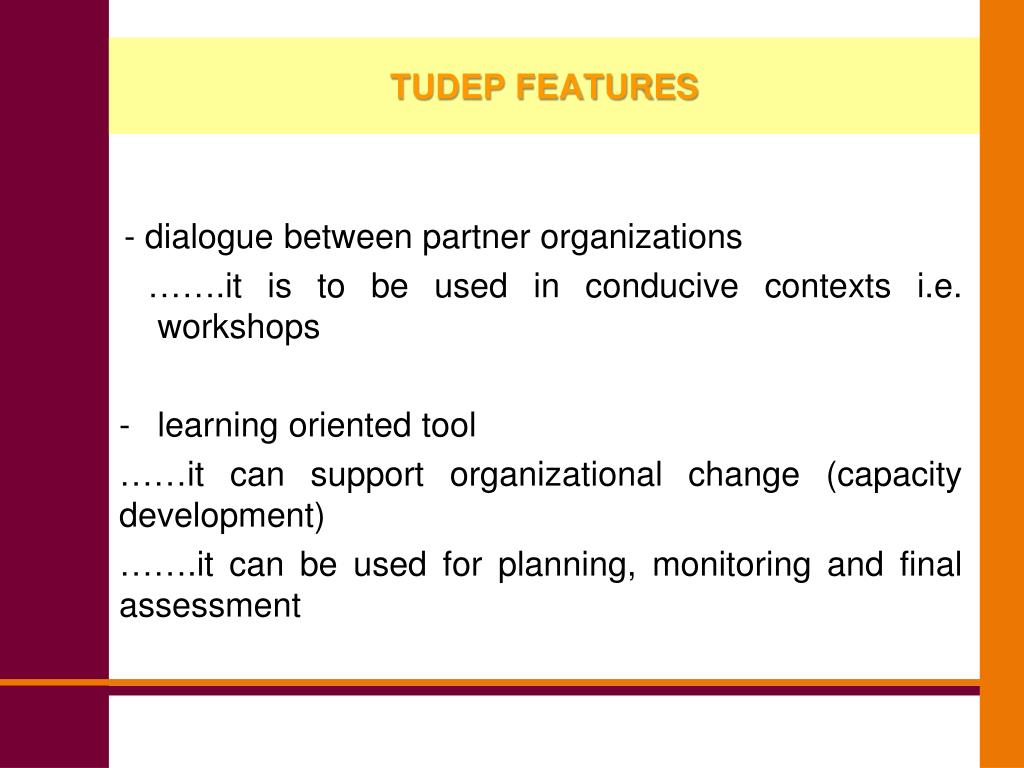 TUDEP FEATURES

- dialogue between partner organizations

…….it is to be used in conducive contexts i.e. workshops

- learning oriented tool

……it can support organizational change (capacity development)

…….it can be used for planning, monitoring and final assessment